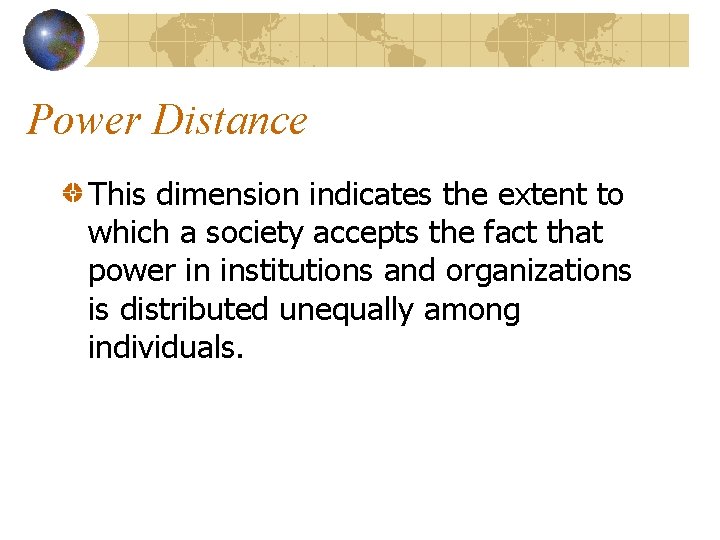 Power Distance

This dimension indicates the extent to which a society accepts the fact that power in institutions and organizations is distributed unequally among individuals.